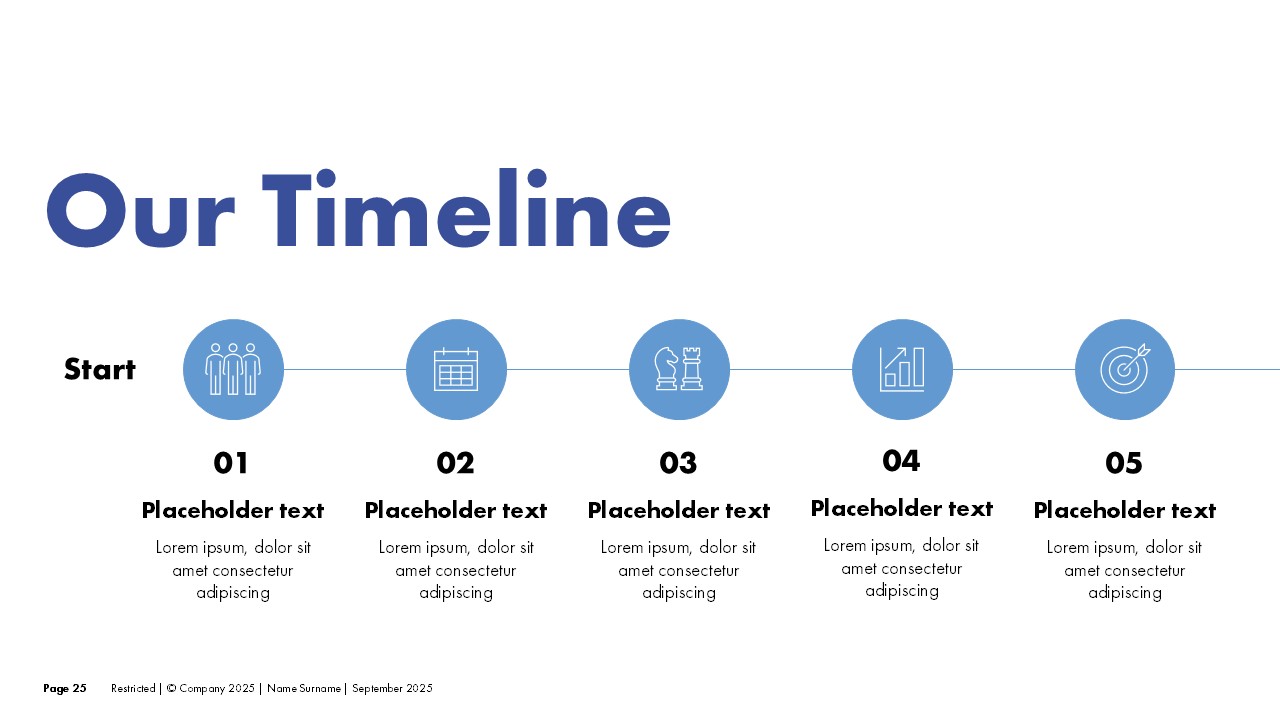 Our Timeline

Start

01
Placeholder text
Lorem ipsum, dolor sit amet consectetur adipiscing

02
Placeholder text
Lorem ipsum, dolor sit amet consectetur adipiscing

03
Placeholder text
Lorem ipsum, dolor sit amet consectetur adipiscing

04
Placeholder text
Lorem ipsum, dolor sit amet consectetur adipiscing

05
Placeholder text
Lorem ipsum, dolor sit amet consectetur adipiscing

Page 25 Restricted | © Company 2025 | Name Surname | September 2025